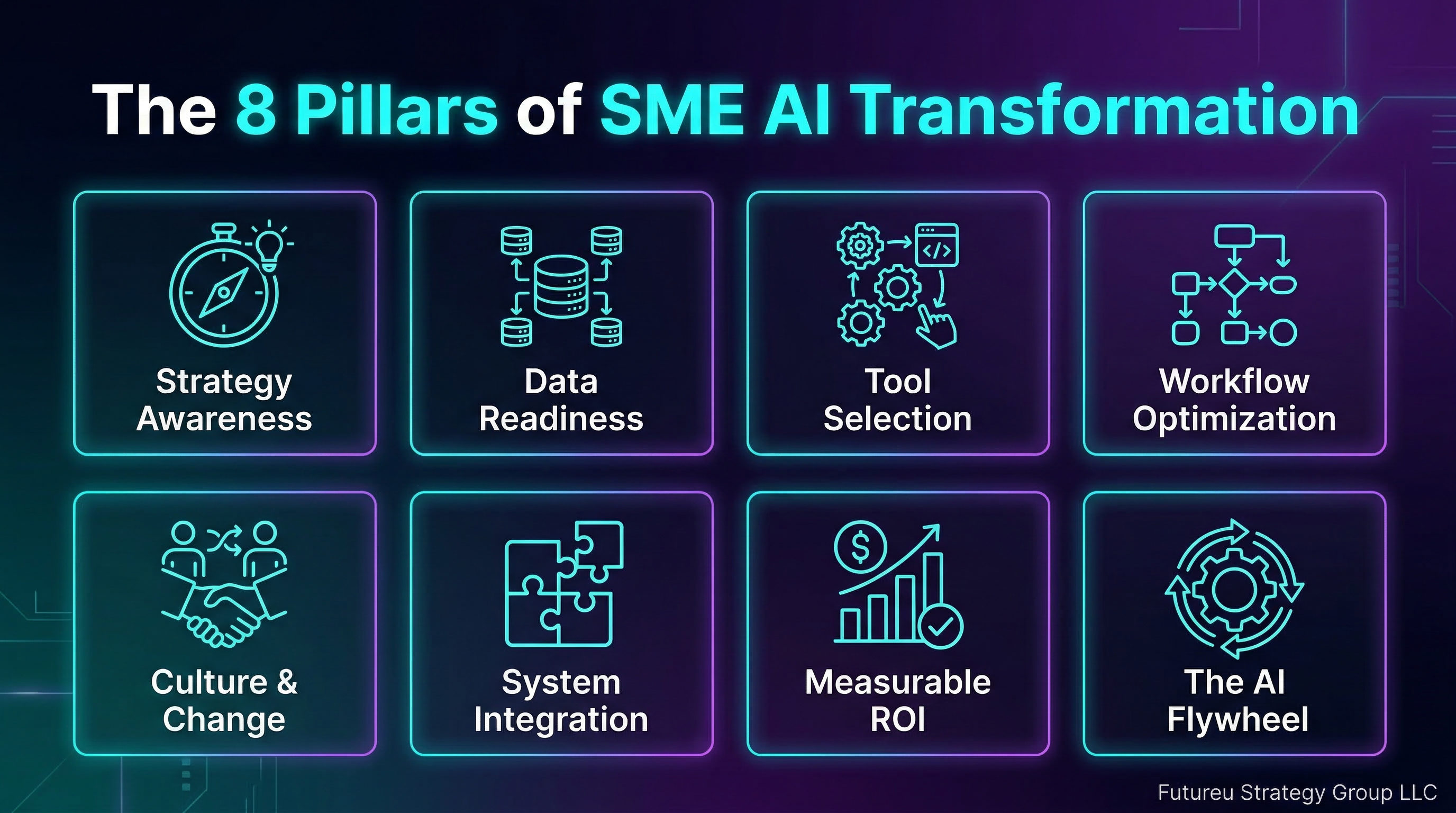 The 8 Pillars of SME AI Transformation

Strategy Awareness

Data Readiness

Tool Selection

Workflow Optimization

Culture & Change

System Integration

Measurable ROI

The AI Flywheel

Futureu Strategy Group LLC